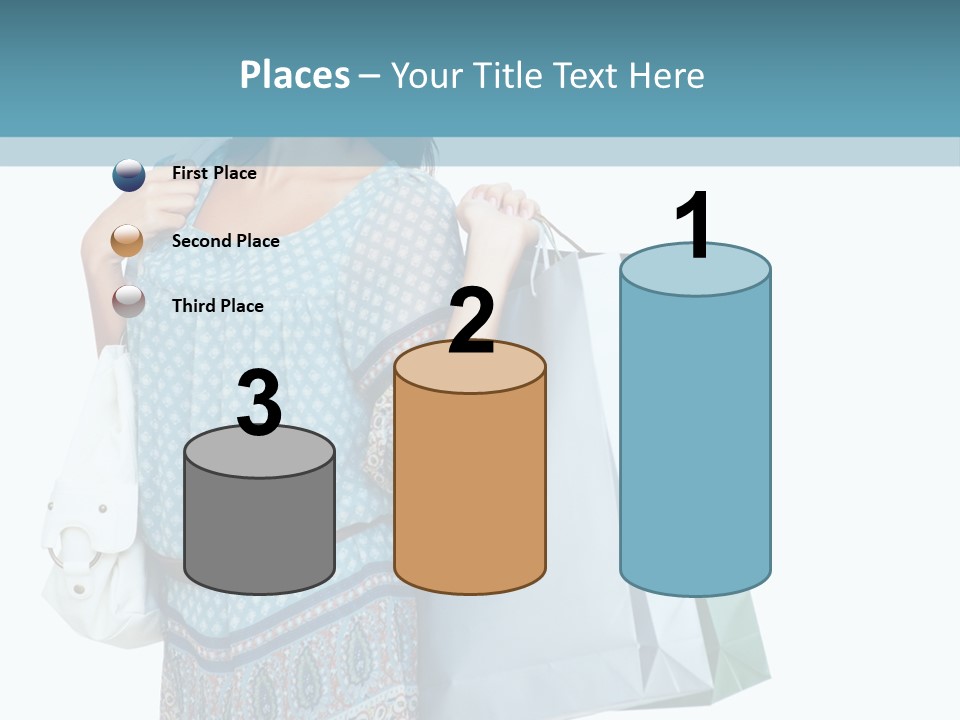 Places – Your Title Text Here

First Place

Second Place

Third Place

3

2

1